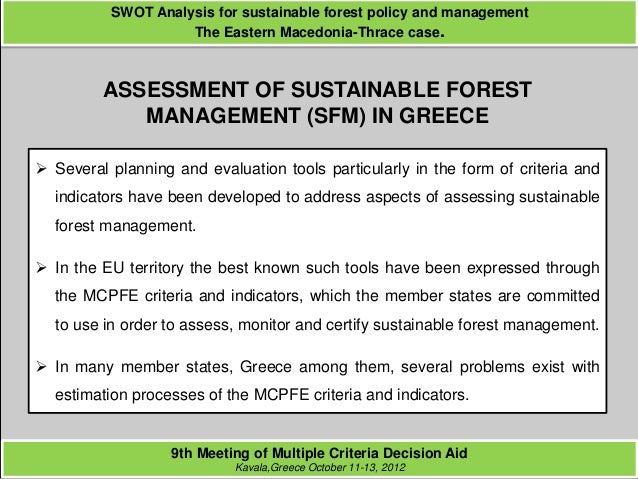 SWOT Analysis for sustainable forest policy and management
The Eastern Macedonia-Thrace case.

ASSESSMENT OF SUSTAINABLE FOREST MANAGEMENT (SFM) IN GREECE

➢ Several planning and evaluation tools particularly in the form of criteria and indicators have been developed to address aspects of assessing sustainable forest management.

➢ In the EU territory the best known such tools have been expressed through the MCPFE criteria and indicators, which the member states are committed to use in order to assess, monitor and certify sustainable forest management.

➢ In many member states, Greece among them, several problems exist with estimation processes of the MCPFE criteria and indicators.

9th Meeting of Multiple Criteria Decision Aid
Kavala,Greece October 11-13, 2012